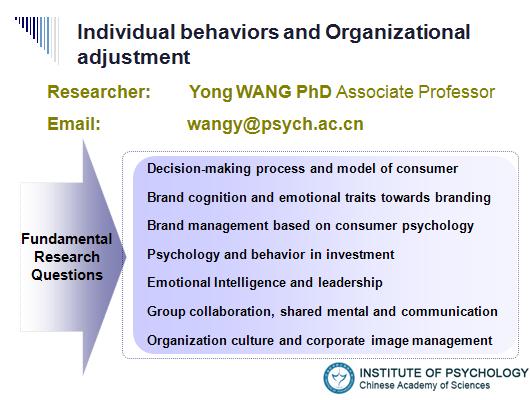 Individual behaviors and Organizational adjustment

Researcher: Yong WANG PhD Associate Professor

Email: wangy@psych.ac.cn

Fundamental Research Questions

Decision-making process and model of consumer

Brand cognition and emotional traits towards branding

Brand management based on consumer psychology

Psychology and behavior in investment

Emotional Intelligence and leadership

Group collaboration, shared mental and communication

Organization culture and corporate image management

INSTITUTE OF PSYCHOLOGY
Chinese Academy of Sciences